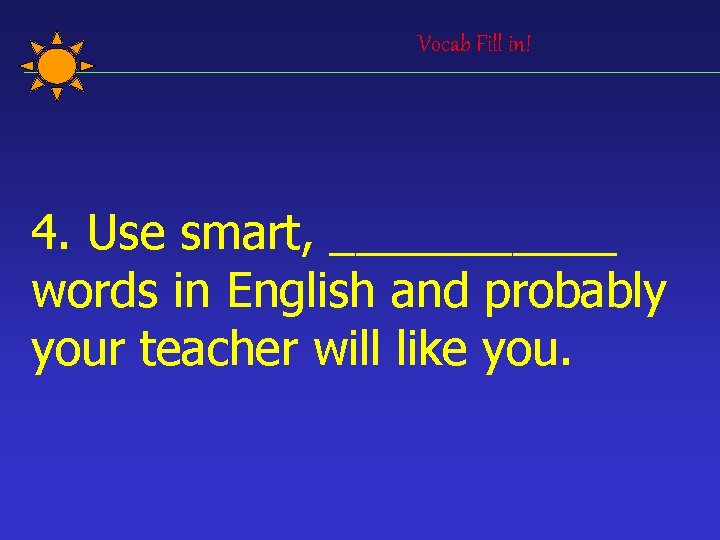 Vocab Fill in!

4. Use smart, ____________ words in English and probably your teacher will like you.